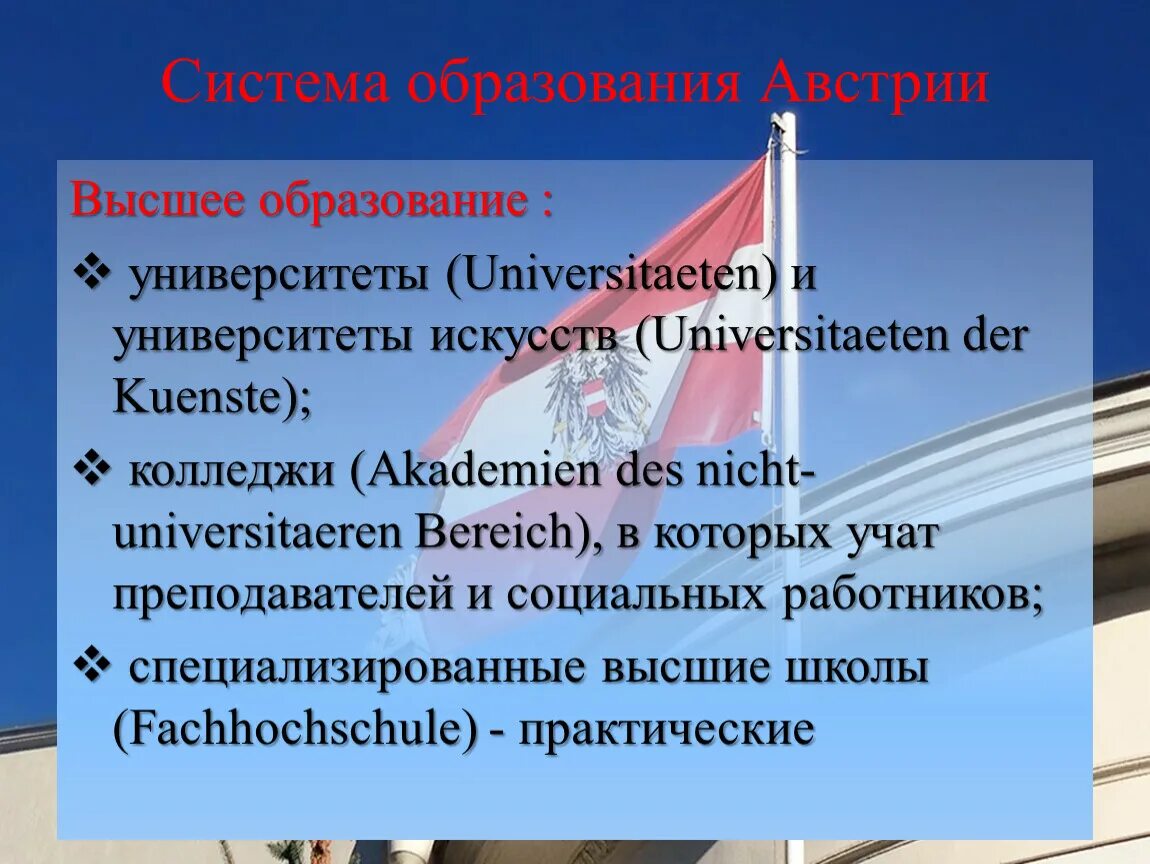 Система образования Австрии

Высшее образование :

❖ университеты (Universitaeten) и университеты искусств (Universitaeten der Kuenste);

❖ колледжи (Akademien des nicht-universitaeren Bereich), в которых учат преподавателей и социальных работников;

❖ специализированные высшие школы (Fachhochschule) - практические